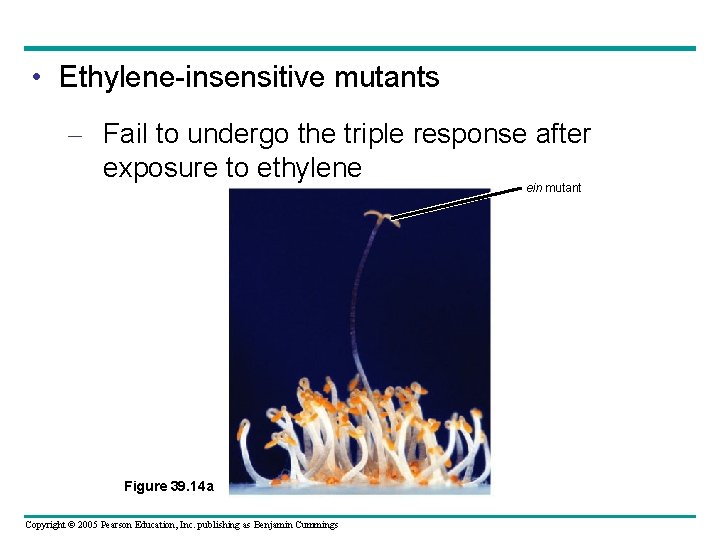 • Ethylene-insensitive mutants

– Fail to undergo the triple response after exposure to ethylene

ein mutant

Figure 39.14a

Copyright © 2005 Pearson Education, Inc. publishing as Benjamin Cummings